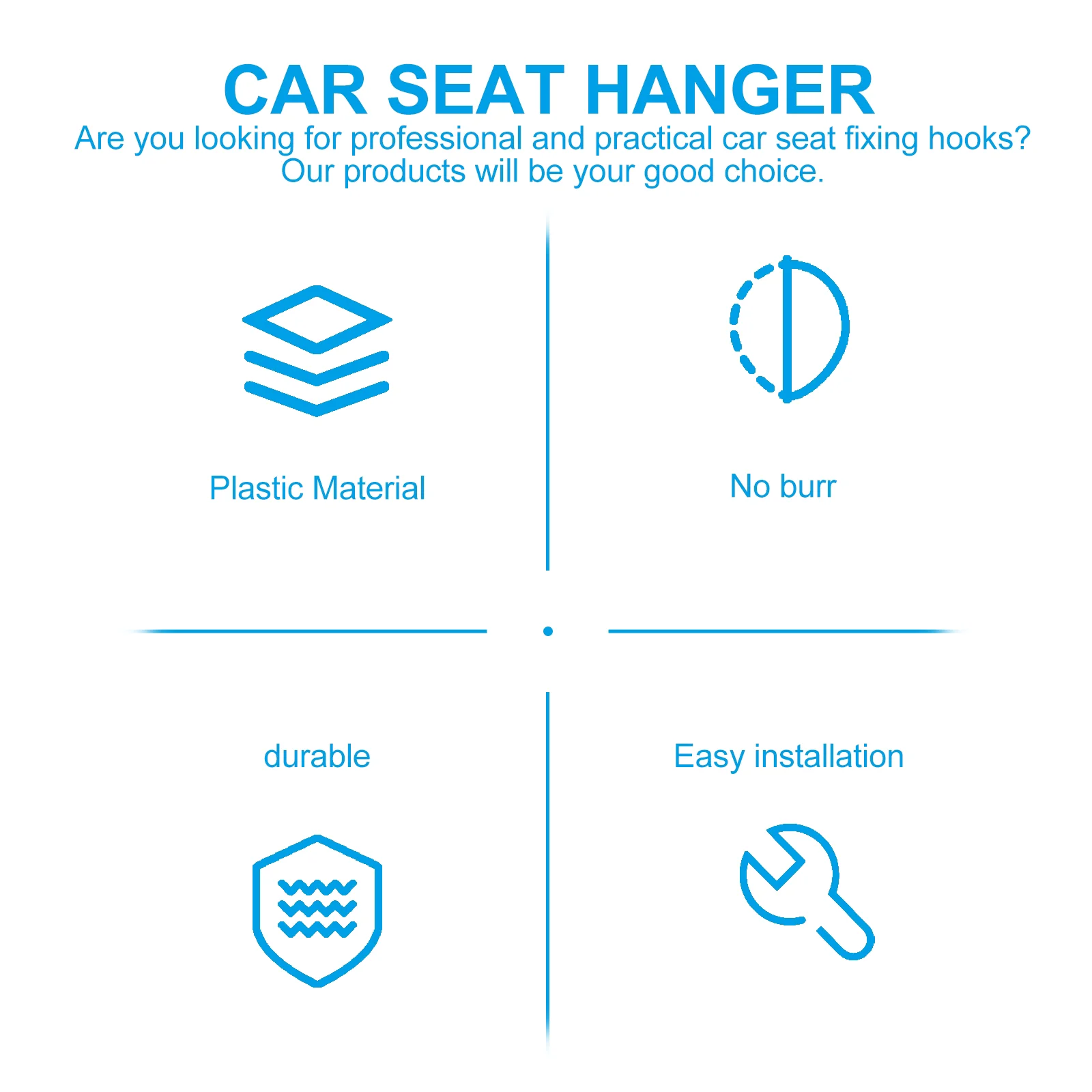 CAR SEAT HANGER

Are you looking for professional and practical car seat fixing hooks? Our products will be your good choice.

Plastic Material

No burr

durable

Easy installation